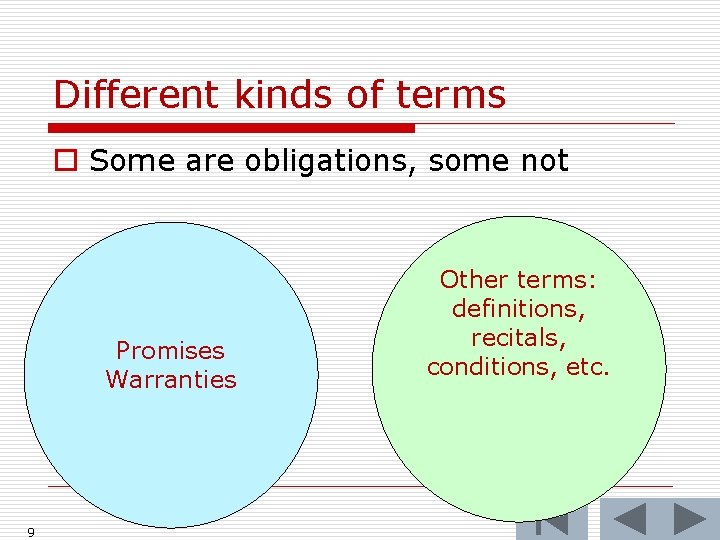 Different kinds of terms

Some are obligations, some not

Promises
Warranties

Other terms: definitions, recitals, conditions, etc.

9